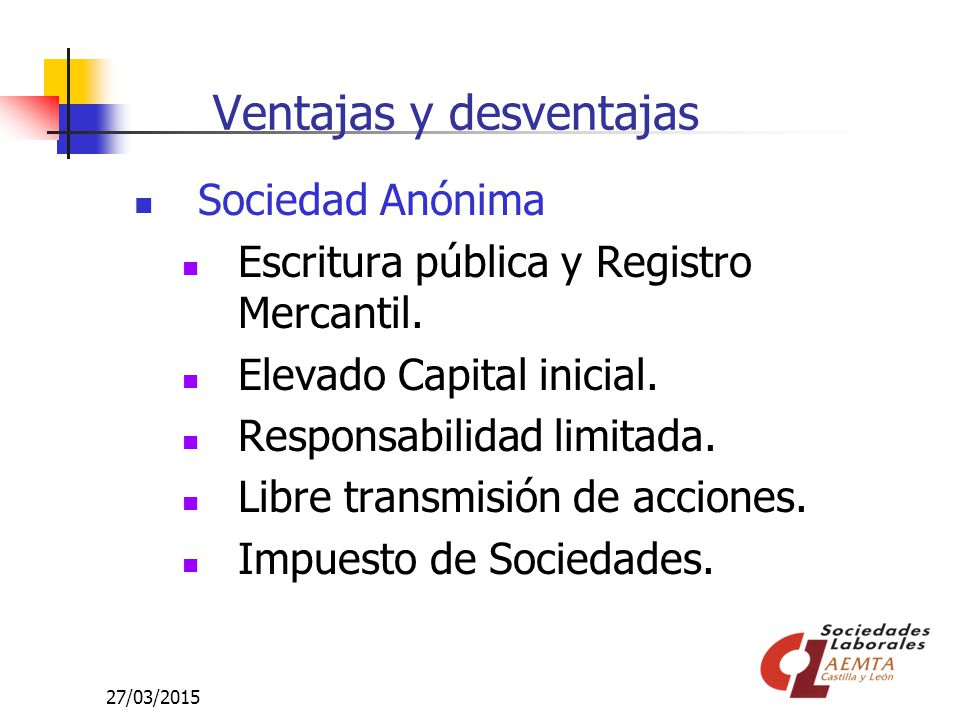 Ventajas y desventajas

Sociedad Anónima

Escritura pública y Registro Mercantil.

Elevado Capital inicial.

Responsabilidad limitada.

Libre transmisión de acciones.

Impuesto de Sociedades.

27/03/2015

Sociedades Laborales AEMTA Castilla y León